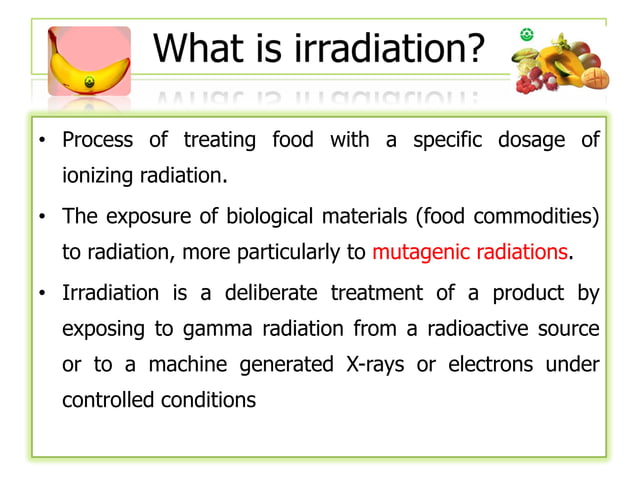 What is irradiation?

• Process of treating food with a specific dosage of ionizing radiation.

• The exposure of biological materials (food commodities) to radiation, more particularly to mutagenic radiations.

• Irradiation is a deliberate treatment of a product by exposing to gamma radiation from a radioactive source or to a machine generated X-rays or electrons under controlled conditions